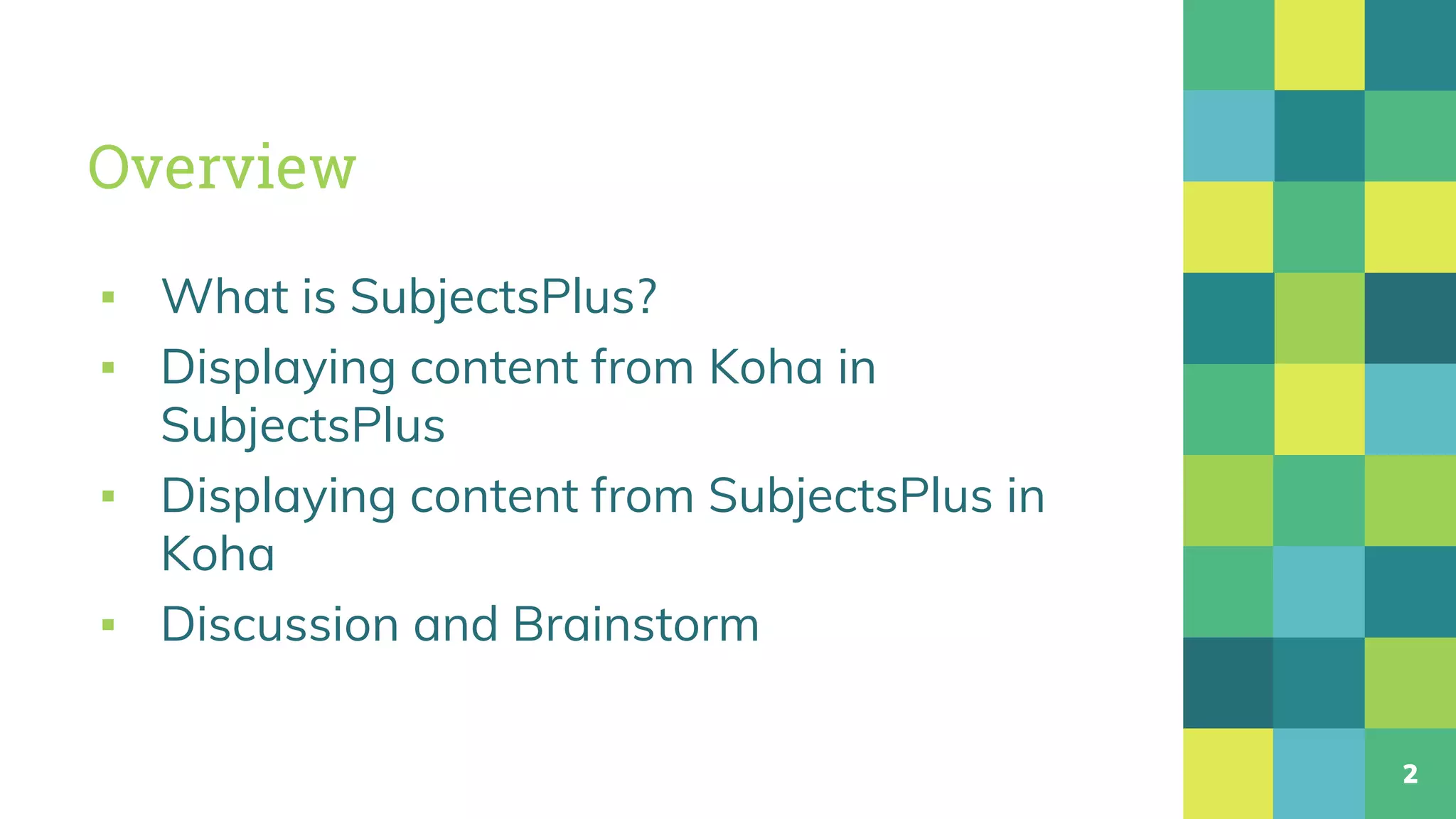 Overview

▪ What is SubjectsPlus?
▪ Displaying content from Koha in SubjectsPlus
▪ Displaying content from SubjectsPlus in Koha
▪ Discussion and Brainstorm

2